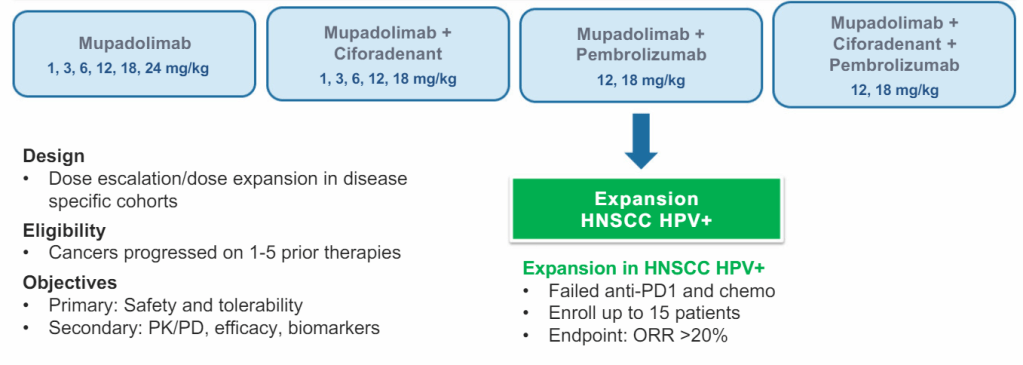 Mupadolimab
1, 3, 6, 12, 18, 24 mg/kg

Mupadolimab + Ciforadenant
1, 3, 6, 12, 18 mg/kg

Mupadolimab + Pembrolizumab
12, 18 mg/kg

Mupadolimab + Ciforadenant + Pembrolizumab
12, 18 mg/kg

Design
• Dose escalation/dose expansion in disease specific cohorts

Eligibility
• Cancers progressed on 1-5 prior therapies

Objectives
• Primary: Safety and tolerability
• Secondary: PK/PD, efficacy, biomarkers

Expansion
HNSCC HPV+

Expansion in HNSCC HPV+
• Failed anti-PD1 and chemo
• Enroll up to 15 patients
• Endpoint: ORR >20%